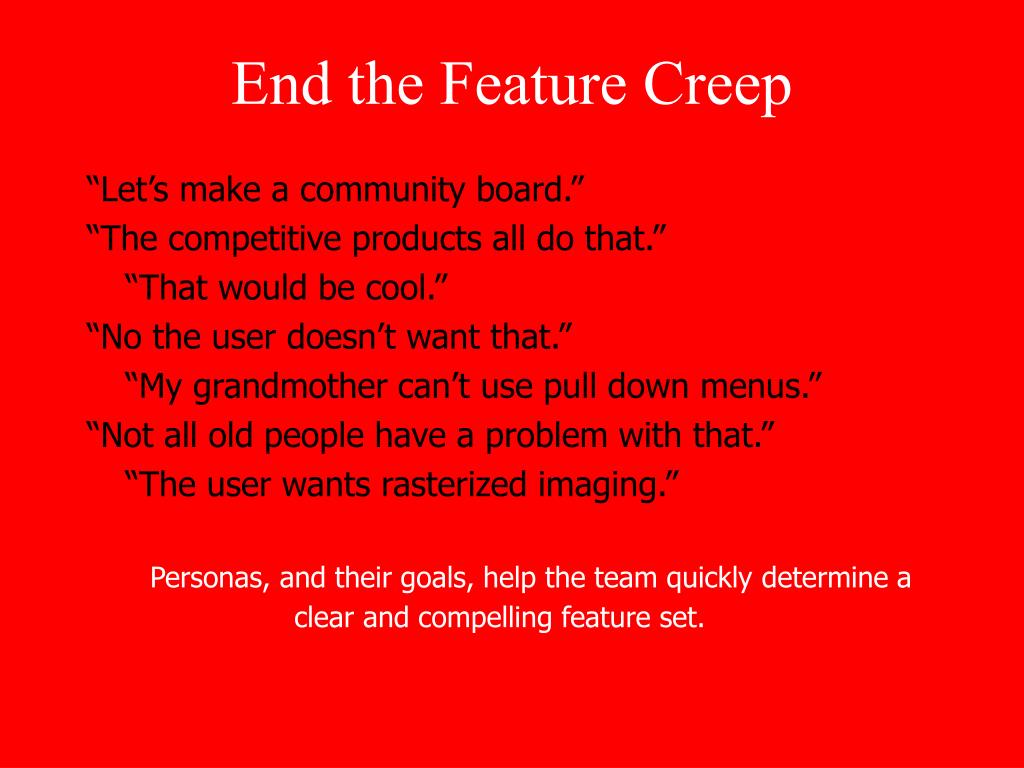 End the Feature Creep

“Let’s make a community board.”
“The competitive products all do that.”
“That would be cool.”
“No the user doesn’t want that.”
“My grandmother can’t use pull down menus.”
“Not all old people have a problem with that.”
“The user wants rasterized imaging.”

Personas, and their goals, help the team quickly determine a clear and compelling feature set.